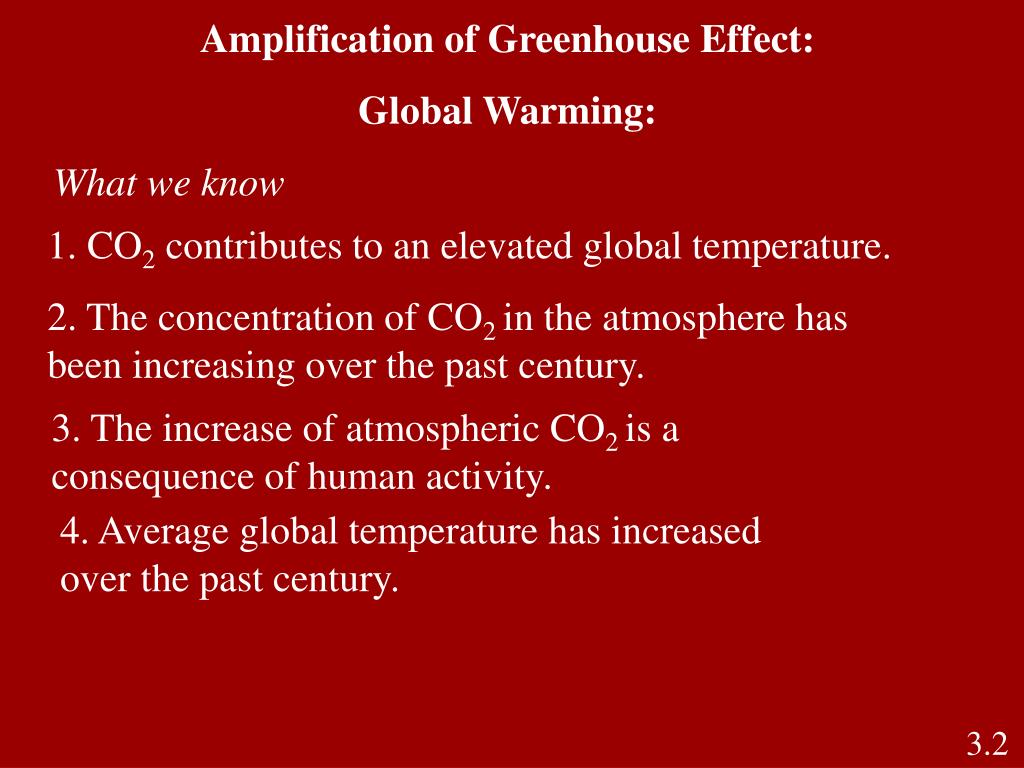 Amplification of Greenhouse Effect:

Global Warming:

What we know

1. $CO_2$ contributes to an elevated global temperature.

2. The concentration of $CO_2$ in the atmosphere has been increasing over the past century.

3. The increase of atmospheric $CO_2$ is a consequence of human activity.

4. Average global temperature has increased over the past century.

3.2